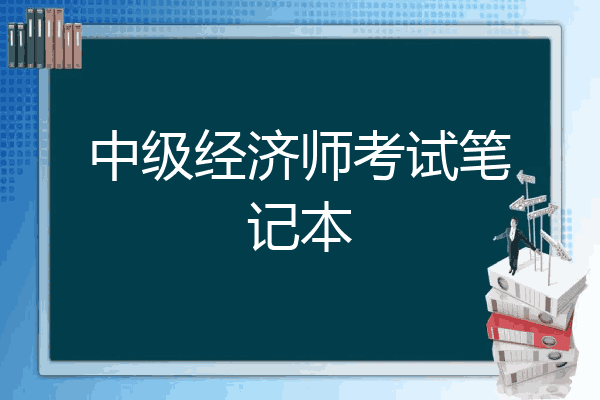 中级经济师考试笔记本